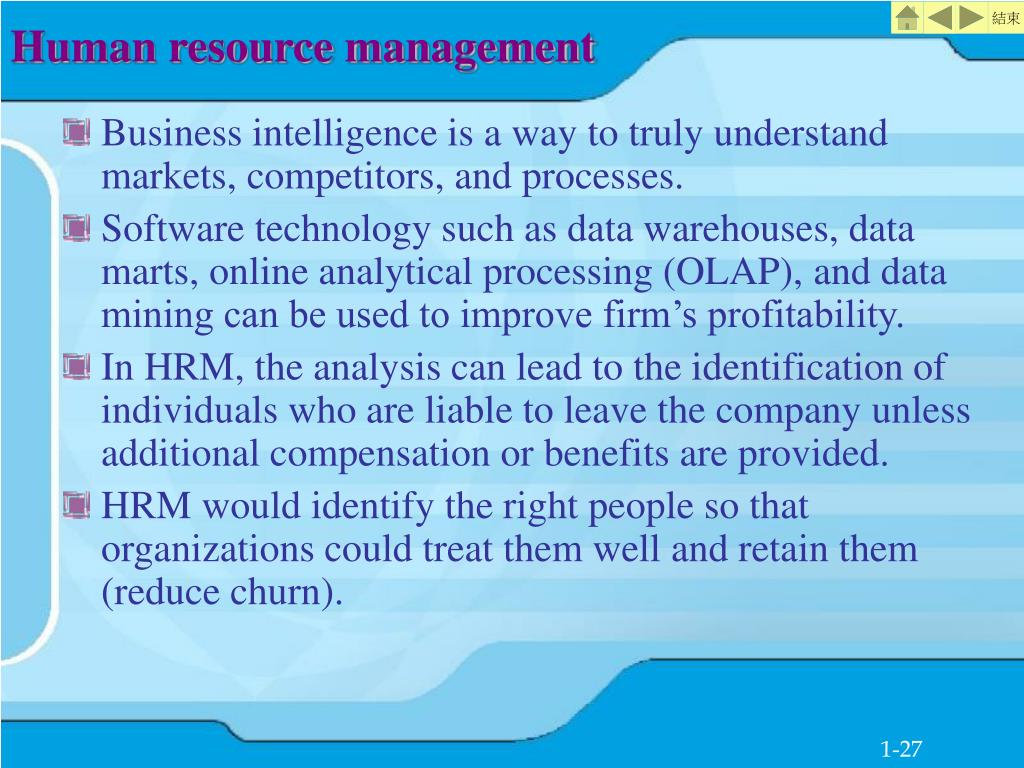 結束

Human resource management

Business intelligence is a way to truly understand markets, competitors, and processes.

Software technology such as data warehouses, data marts, online analytical processing (OLAP), and data mining can be used to improve firm’s profitability.

In HRM, the analysis can lead to the identification of individuals who are liable to leave the company unless additional compensation or benefits are provided.

HRM would identify the right people so that organizations could treat them well and retain them (reduce churn).

1-27